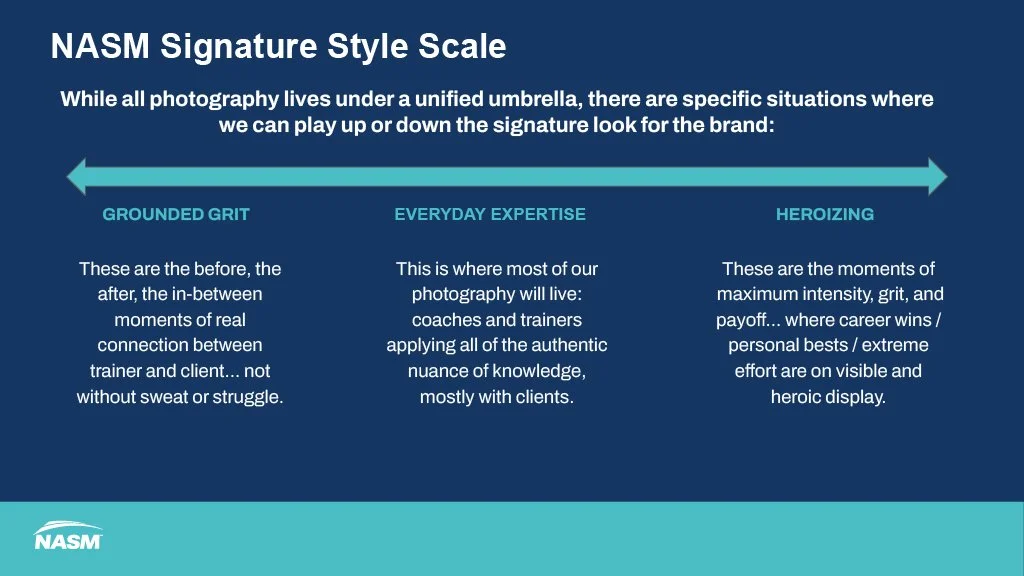 NASM Signature Style Scale

While all photography lives under a unified umbrella, there are specific situations where we can play up or down the signature look for the brand:

GROUNDED GRIT

These are the before, the after, the in-between moments of real connection between trainer and client... not without sweat or struggle.

EVERYDAY EXPERTISE

This is where most of our photography will live: coaches and trainers applying all of the authentic nuance of knowledge, mostly with clients.

HEROIZING

These are the moments of maximum intensity, grit, and payoff... where career wins / personal bests / extreme effort are on visible and heroic display.

NASM